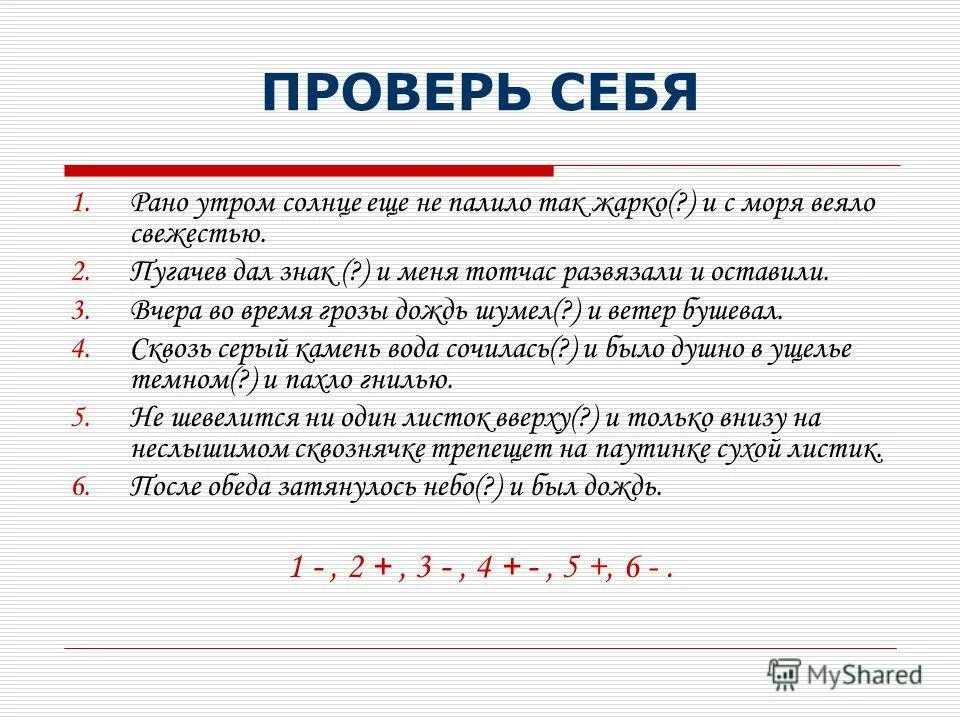 ПРОВЕРЬ СЕБЯ

1. Рано утром солнце еще не палило так жарко(?) и с моря веяло свежестью.
2. Пугачев дал знак (?) и меня тотчас развязали и оставили.
3. Вчера во время грозы дождь шумел(?) и ветер бушевал.
4. Сквозь серый камень вода сочилась(?) и было душно в ущелье темном(?) и пахло гнилью.
5. Не шевелится ни один листок вверху(?) и только внизу на неслышимом сквознячке трепещет на паутинке сухой листик.
6. После обеда затянулось небо(?) и был дождь.

1 - , 2 + , 3 - , 4 + - , 5 +, 6 - .

MyShared